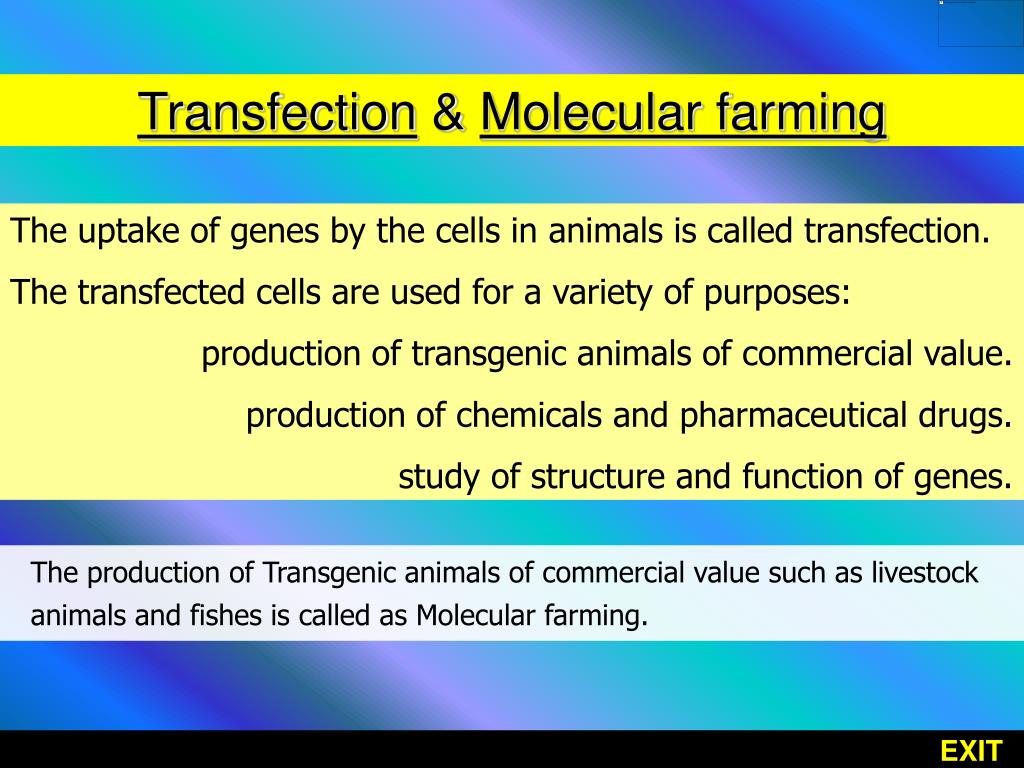 Transfection & Molecular farming

The uptake of genes by the cells in animals is called transfection.

The transfected cells are used for a variety of purposes:

production of transgenic animals of commercial value.

production of chemicals and pharmaceutical drugs.

study of structure and function of genes.

The production of Transgenic animals of commercial value such as livestock animals and fishes is called as Molecular farming.

EXIT